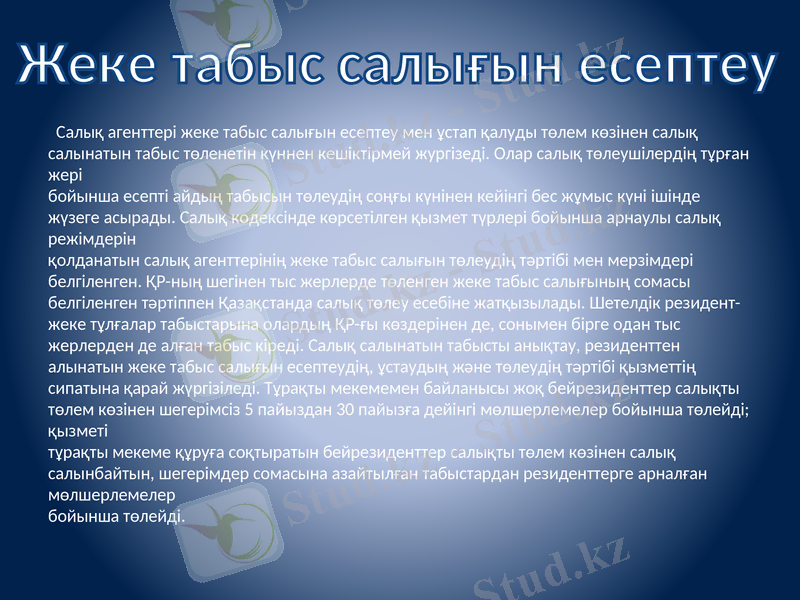 Жеке табыс салығын есептеу

Салық агенттері жеке табыс салығын есептеу мен ұстап қалуды төлем көзінен салық салынатын табыс төленетін күннен кешіктірмей жүргізеді. Олар салық төлеушілердің тұрған жері бойынша есепті айдың табысын төлеудің соңғы күнінен кейінгі бес жұмыс күні ішінде жүзеге асырады. Салық кодексінде көрсетілген қызмет түрлері бойынша арнаулы салық режімдерін қолданатын салық агенттерінің жеке табыс салығын төлеудің тәртібі мен мерзімдері белгіленген. ҚР-ның шегінен тыс жерлерде төленген жеке табыс салығының сомасы белгіленген тәртіппен Қазақстанда салық төлеу есебіне жатқызылады. Шетелдік резидент-жеке тұлғалар табыстарына олардың ҚР-ғы көздерінен де, сонымен бірге одан тыс жерлерден де алған табыс кіреді. Салық салынатын табысты анықтау, резиденттен алынатын жеке табыс салығын есептеудің, ұстаудың және төлеудің тәртібі қызметтің сипатына қарай жүргізіледі. Тұрақты мекемемен байланысы жоқ бейрезиденттер салықты төлем көзінен шегерімсіз 5 пайыздан 30 пайызға дейінгі мөлшерлемелер бойынша төлейді; қызметі тұрақты мекеме құруға соқтыратын бейрезиденттер салықты төлем көзінен салық салынбайтын, шегерімдер сомасына азайтылған табыстардан резиденттерге арналған мөлшерлемелер бойынша төлейді.

Stud.kz